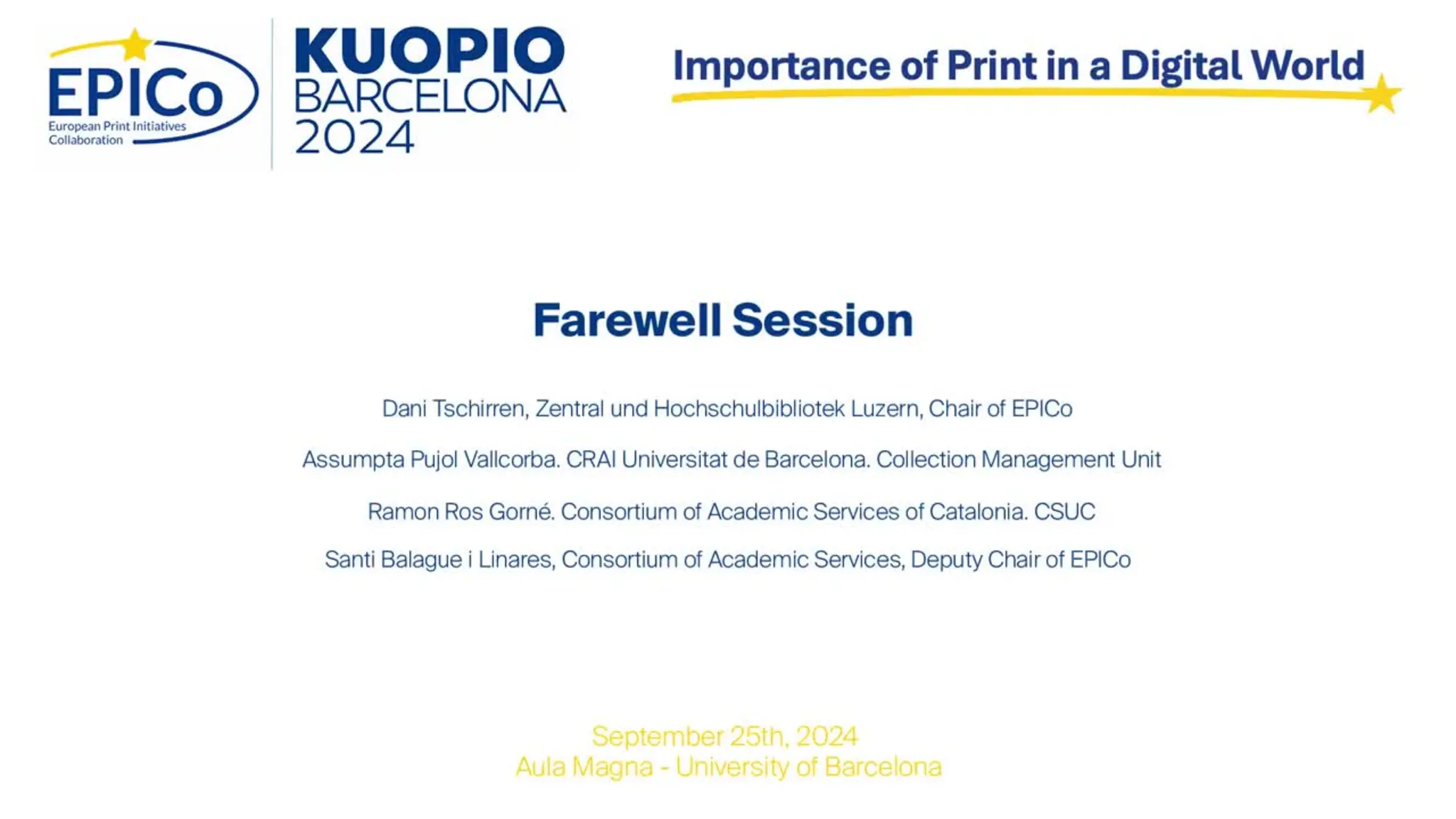 EPICo
European Print Initiatives Collaboration

KUOPIO
BARCELONA
2024

Importance of Print in a Digital World

Farewell Session

Dani Tschirren, Zentral und Hochschulbibliotek Luzern, Chair of EPICo

Assumpta Pujol Vallcorba. CRAI Universitat de Barcelona. Collection Management Unit

Ramon Ros Gorné. Consortium of Academic Services of Catalonia. CSUC

Santi Balague i Linares, Consortium of Academic Services, Deputy Chair of EPICo

September 25th, 2024
Aula Magna - University of Barcelona